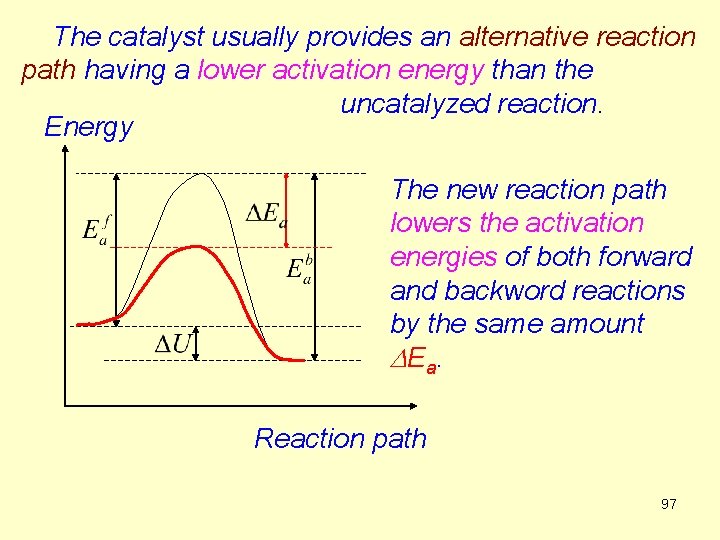 The catalyst usually provides an alternative reaction path having a lower activation energy than the uncatalyzed reaction.

Energy

$E_a^f$

$\Delta E_a$

$E_a^b$

$\Delta U$

Reaction path

The new reaction path lowers the activation energies of both forward and backword reactions by the same amount $\Delta E_a$.

97